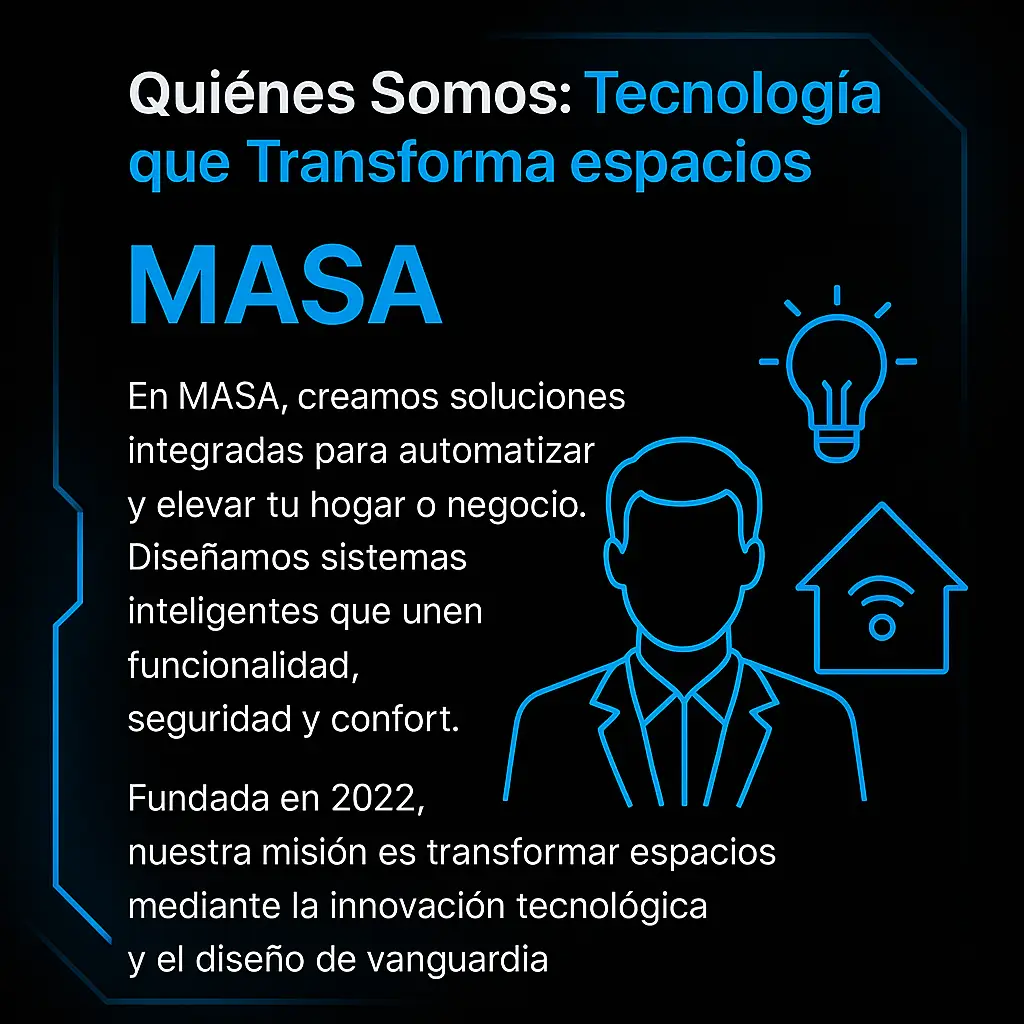 Quiénes Somos: Tecnología que Transforma espacios

MASA

En MASA, creamos soluciones integradas para automatizar y elevar tu hogar o negocio. Diseñamos sistemas inteligentes que unen funcionalidad, seguridad y confort.

Fundada en 2022, nuestra misión es transformar espacios mediante la innovación tecnológica y el diseño de vanguardia